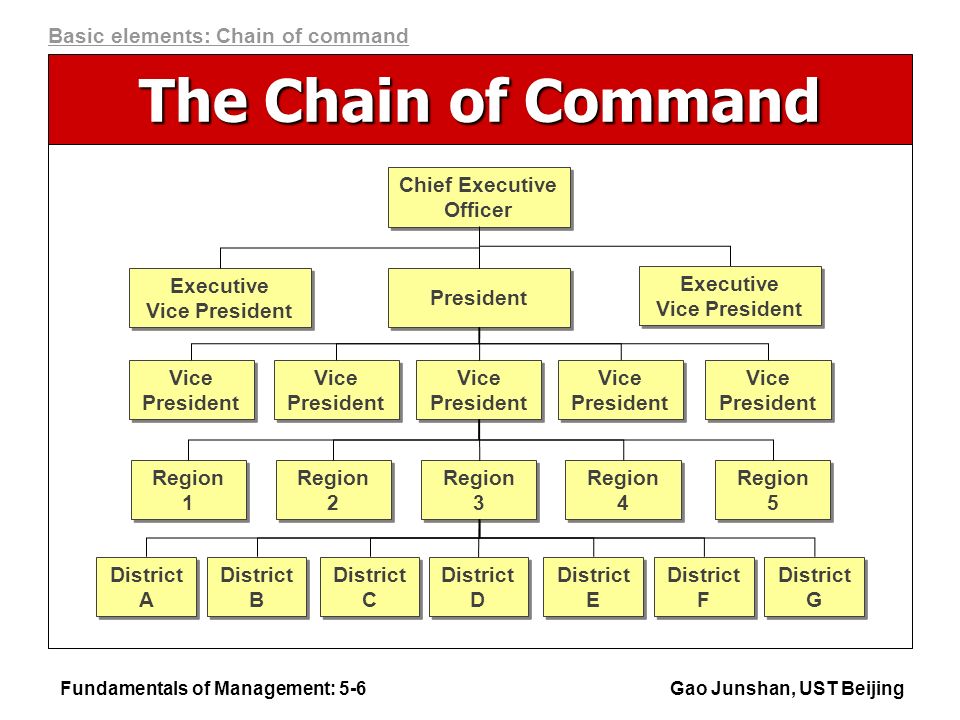 Basic elements: Chain of command

The Chain of Command

Chief Executive Officer

Executive Vice President

President

Executive Vice President

Vice President

Vice President

Vice President

Vice President

Vice President

Region 1

Region 2

Region 3

Region 4

Region 5

District A

District B

District C

District D

District E

District F

District G

Fundamentals of Management: 5-6

Gao Junshan, UST Beijing